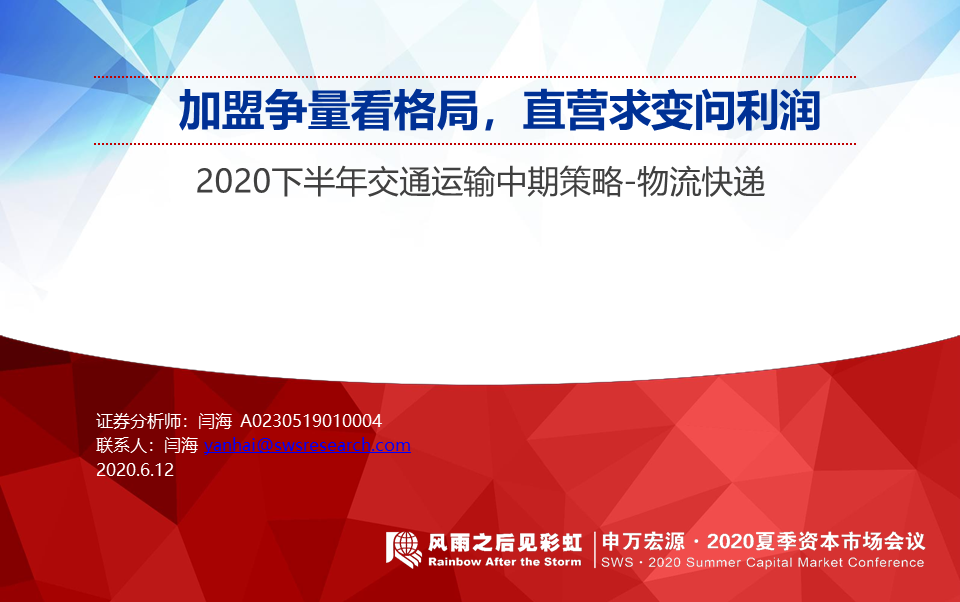 加盟争量看格局，直营求变问利润

2020下半年交通运输中期策略-物流快递

证券分析师：闫海 A0230519010004
联系人：闫海 yanhai@swsresearch.com
2020.6.12

风雨之后见彩虹
Rainbow After the Storm

申万宏源 · 2020夏季资本市场会议
SWS · 2020 Summer Capital Market Conference